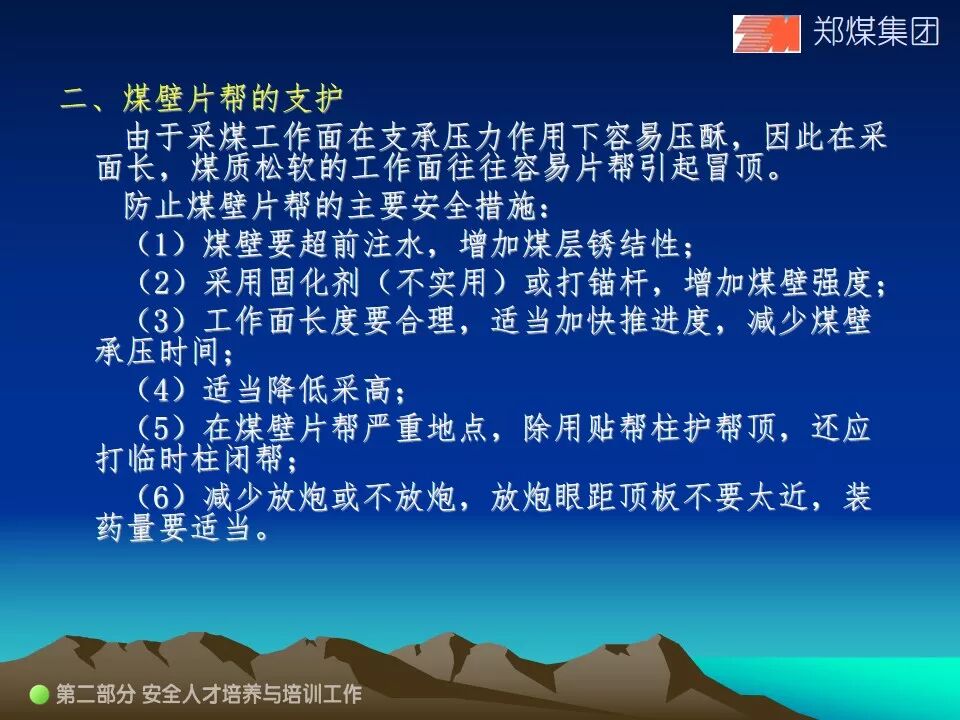 郑煤集团

二、煤壁片帮的支护

由于采煤工作面在支承压力作用下容易压酥，因此在采面长，煤质松软的工作面往往容易片帮引起冒顶。

防止煤壁片帮的主要安全措施：

（1）煤壁要超前注水，增加煤层锈结性；

（2）采用固化剂（不实用）或打锚杆，增加煤壁强度；

（3）工作面长度要合理，适当加快推进度，减少煤壁承压时间；

（4）适当降低采高；

（5）在煤壁片帮严重地点，除用贴帮柱护帮顶，还应打临时柱闭帮；

（6）减少放炮或不放炮，放炮眼距顶板不要太近，装药量要适当。

第二部分 安全人才培养与培训工作